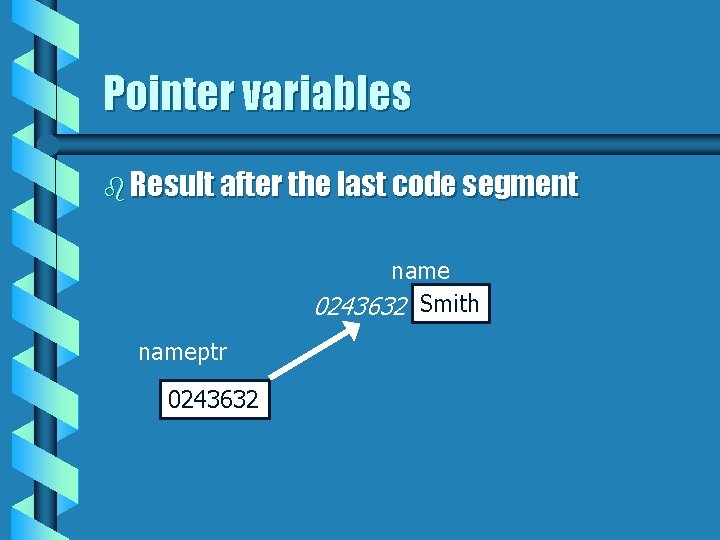 Pointer variables

Result after the last code segment

name

0243632 Smith

nameptr

0243632